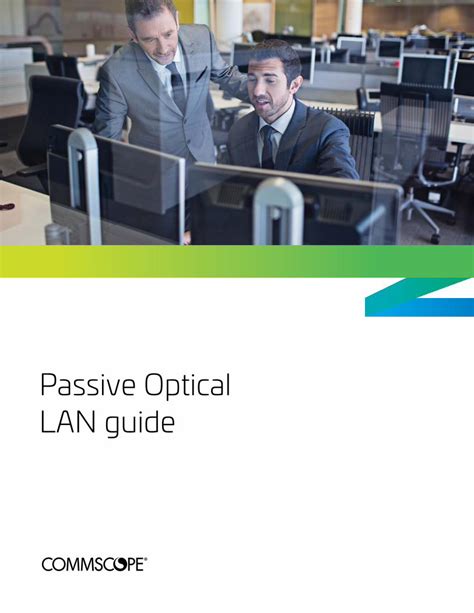 Passive Optical LAN guide

COMMSCOPE®